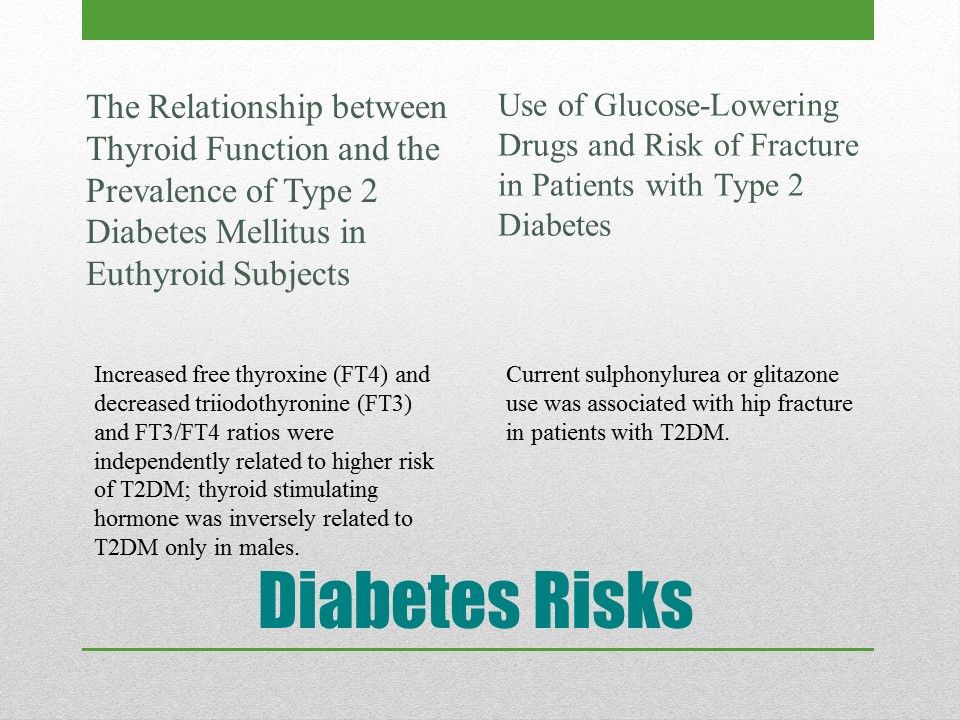 The Relationship between Thyroid Function and the Prevalence of Type 2 Diabetes Mellitus in Euthyroid Subjects

Increased free thyroxine (FT4) and decreased triiodothyronine (FT3) and FT3/FT4 ratios were independently related to higher risk of T2DM; thyroid stimulating hormone was inversely related to T2DM only in males.

Use of Glucose-Lowering Drugs and Risk of Fracture in Patients with Type 2 Diabetes

Current sulphonylurea or glitazone use was associated with hip fracture in patients with T2DM.

Diabetes Risks